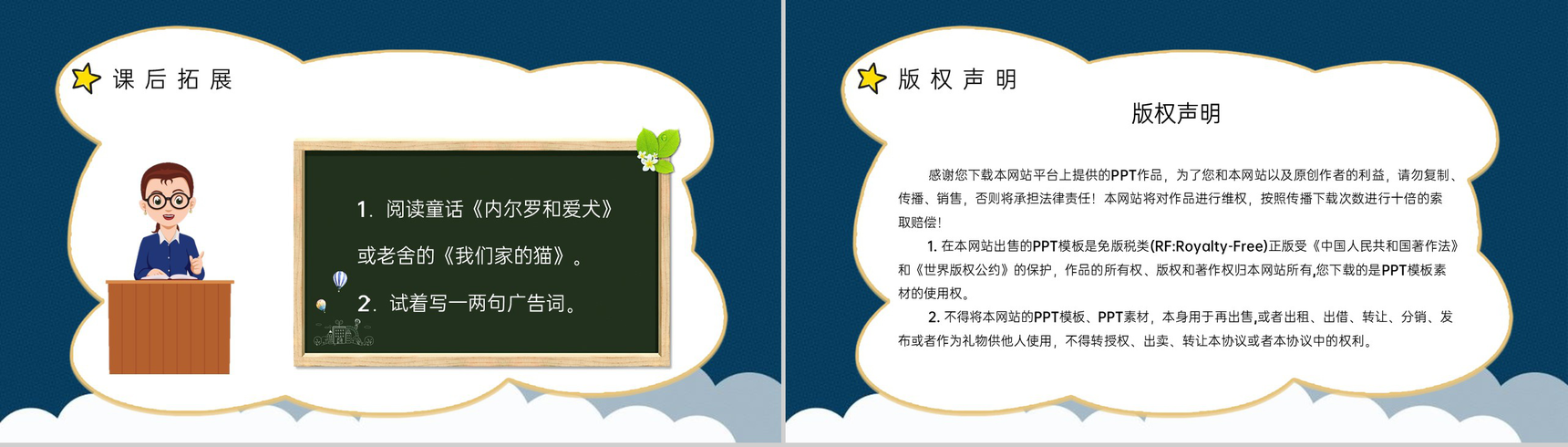 课后拓展

1. 阅读童话《内尔罗和爱犬》或老舍的《我们家的猫》。

2. 试着写一两句广告词。

版权声明

版权声明

感谢您下载本网站平台上提供的PPT作品，为了您和本网站以及原创作者的利益，请勿复制、传播、销售，否则将承担法律责任！本网站将对作品进行维权，按照传播下载次数进行十倍的索取赔偿！

1. 在本网站出售的PPT模板是免版税类(RF:Royalty-Free)正版受《中国人民共和国著作法》和《世界版权公约》的保护，作品的所有权、版权和著作权归本网站所有,您下载的是PPT模板素材的使用权。

2. 不得将本网站的PPT模板、PPT素材，本身用于再出售,或者出租、出借、转让、分销、发布或者作为礼物供他人使用，不得转授权、出卖、转让本协议或者本协议中的权利。